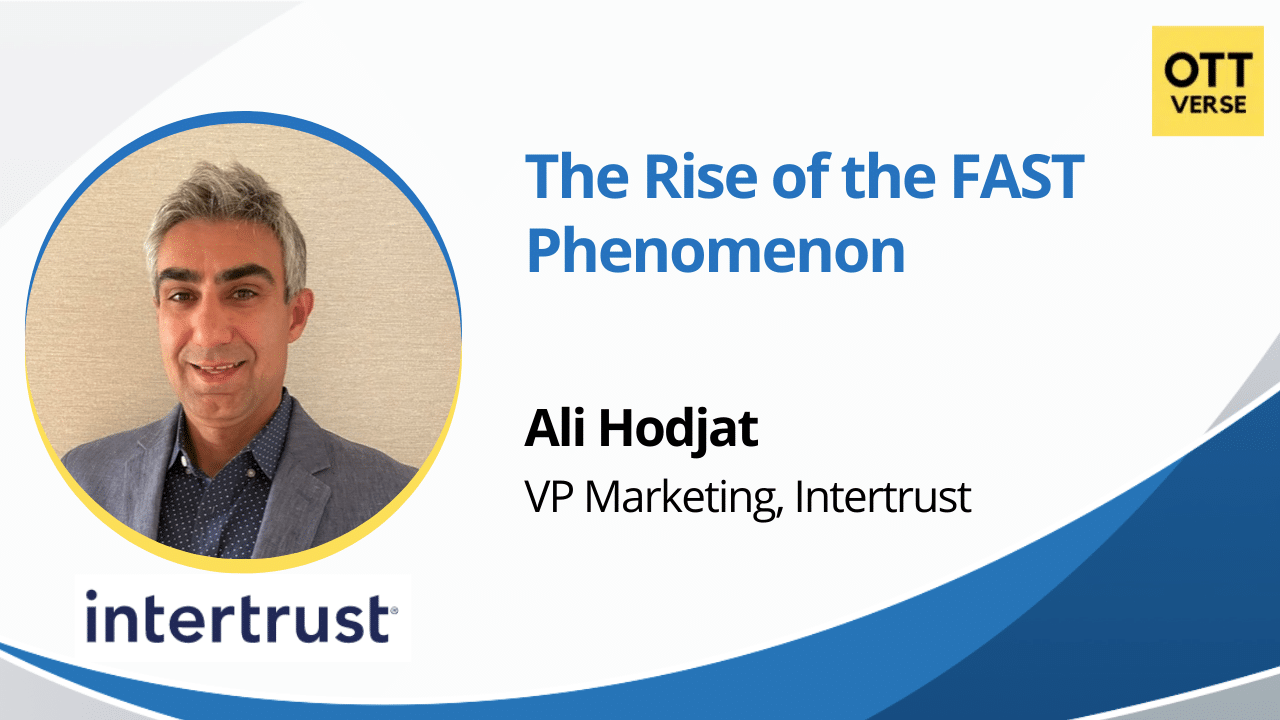 OTT
VERSE

The Rise of the FAST Phenomenon

Ali Hodjat

VP Marketing, Intertrust

intertrust